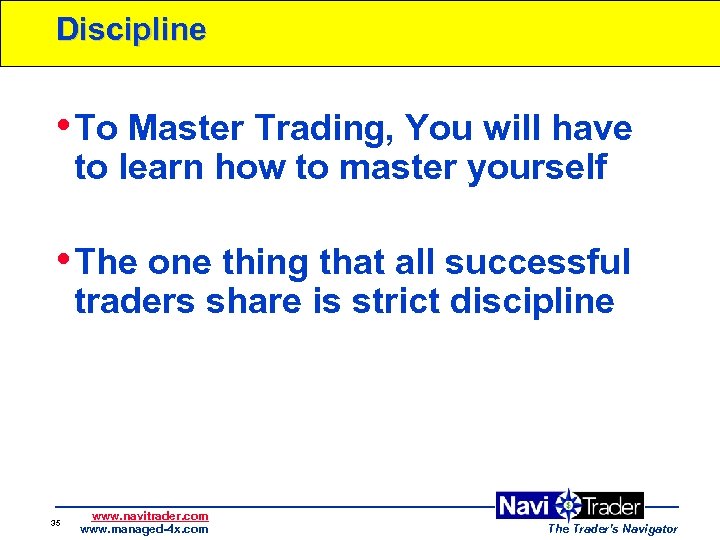 Discipline

• To Master Trading, You will have to learn how to master yourself

• The one thing that all successful traders share is strict discipline

35 www.navitrader.com
www.managed-4x.com

Navi Trader
The Trader's Navigator